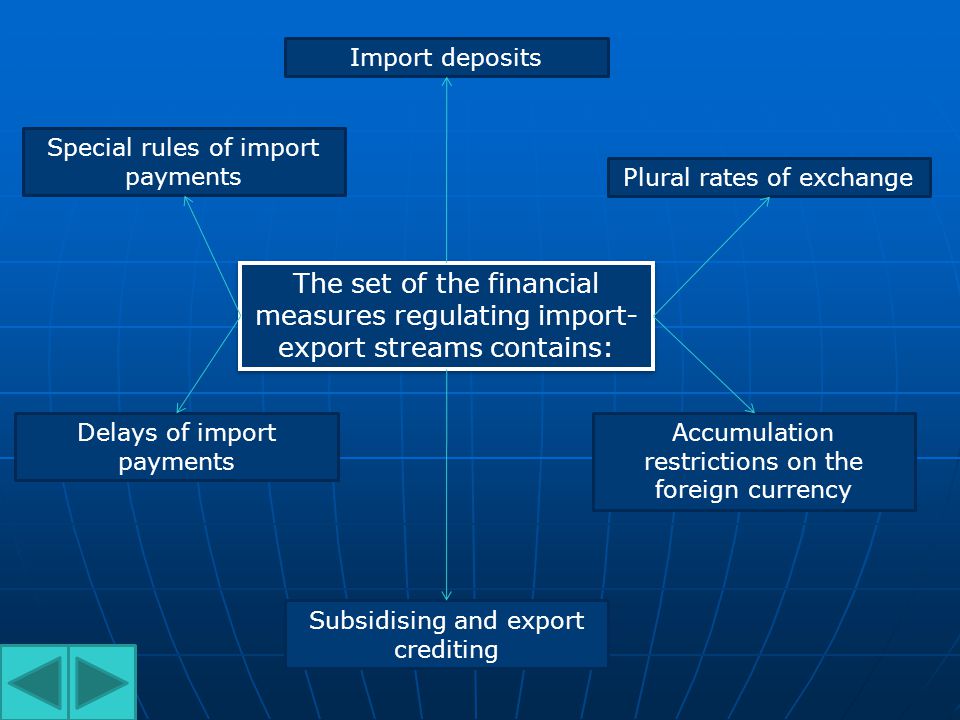 Import deposits

Special rules of import payments

Plural rates of exchange

The set of the financial measures regulating import-export streams contains:

Delays of import payments

Accumulation restrictions on the foreign currency

Subsidising and export crediting